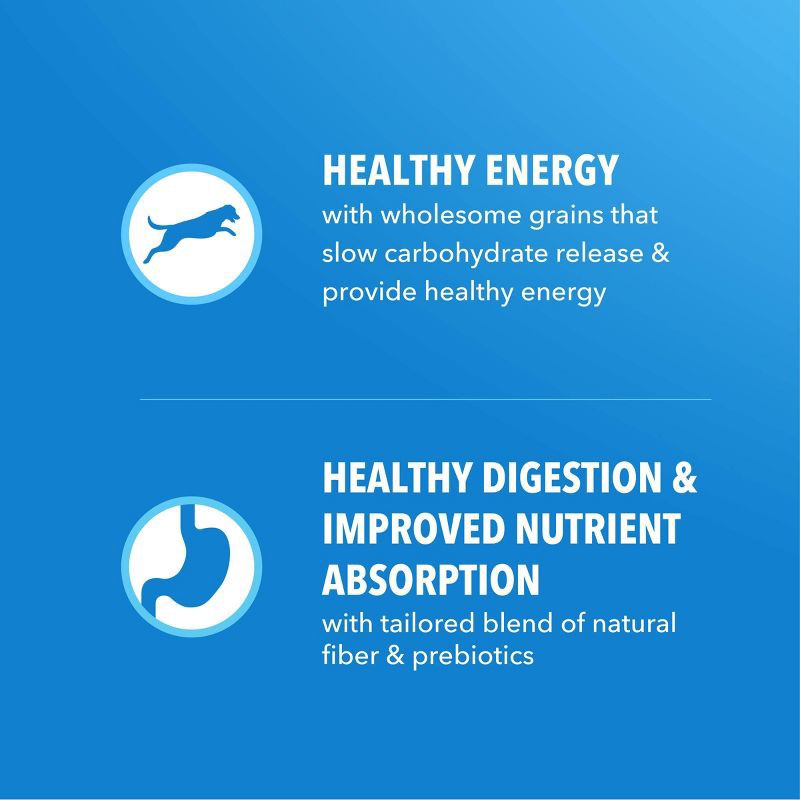 HEALTHY ENERGY
with wholesome grains that slow carbohydrate release & provide healthy energy

HEALTHY DIGESTION & IMPROVED NUTRIENT ABSORPTION
with tailored blend of natural fiber & prebiotics